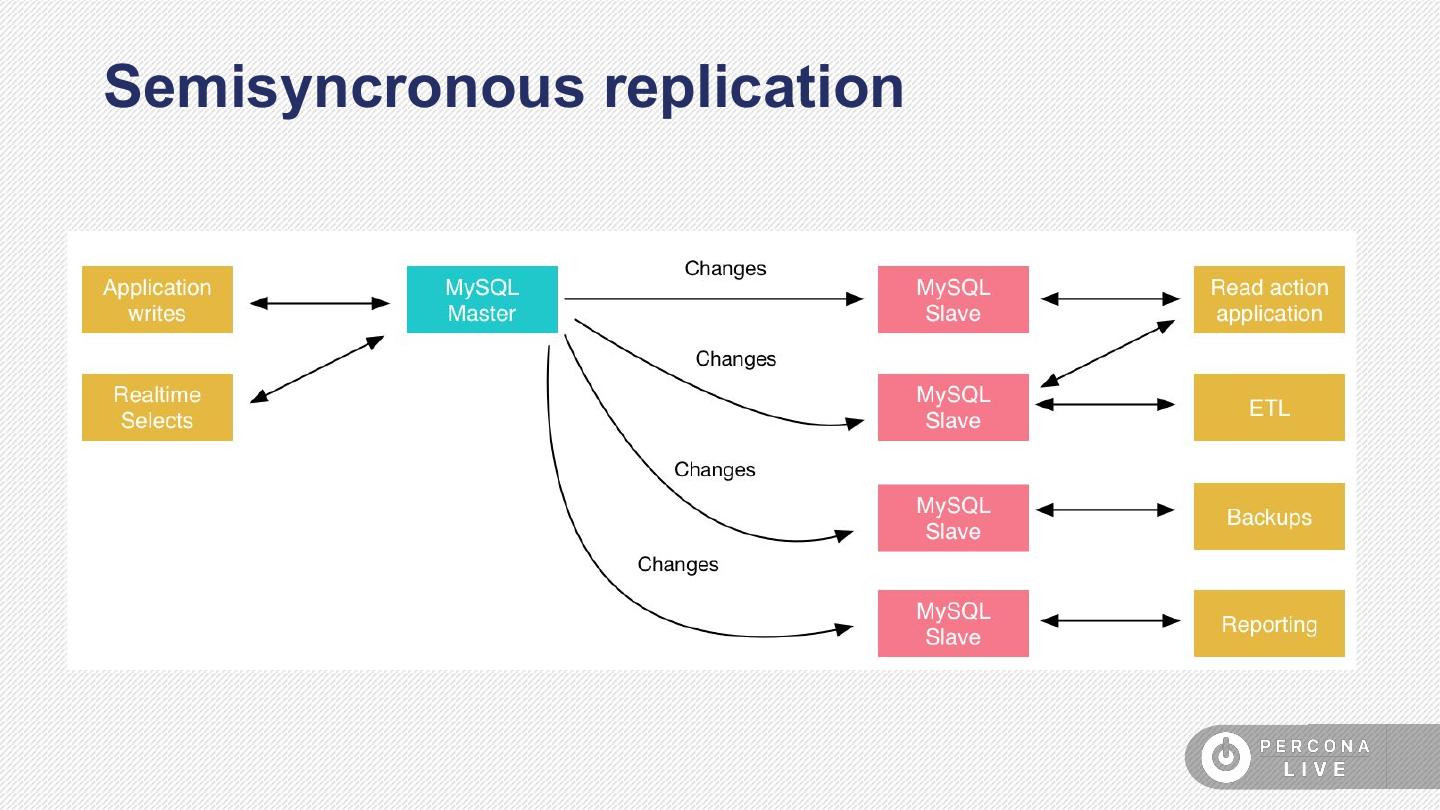 Semisyncronous replication

Application writes

Realtime Selects

MySQL Master

Changes

Changes

Changes

Changes

MySQL Slave

MySQL Slave

MySQL Slave

MySQL Slave

Read action application

ETL

Backups

Reporting

PERCONA LIVE